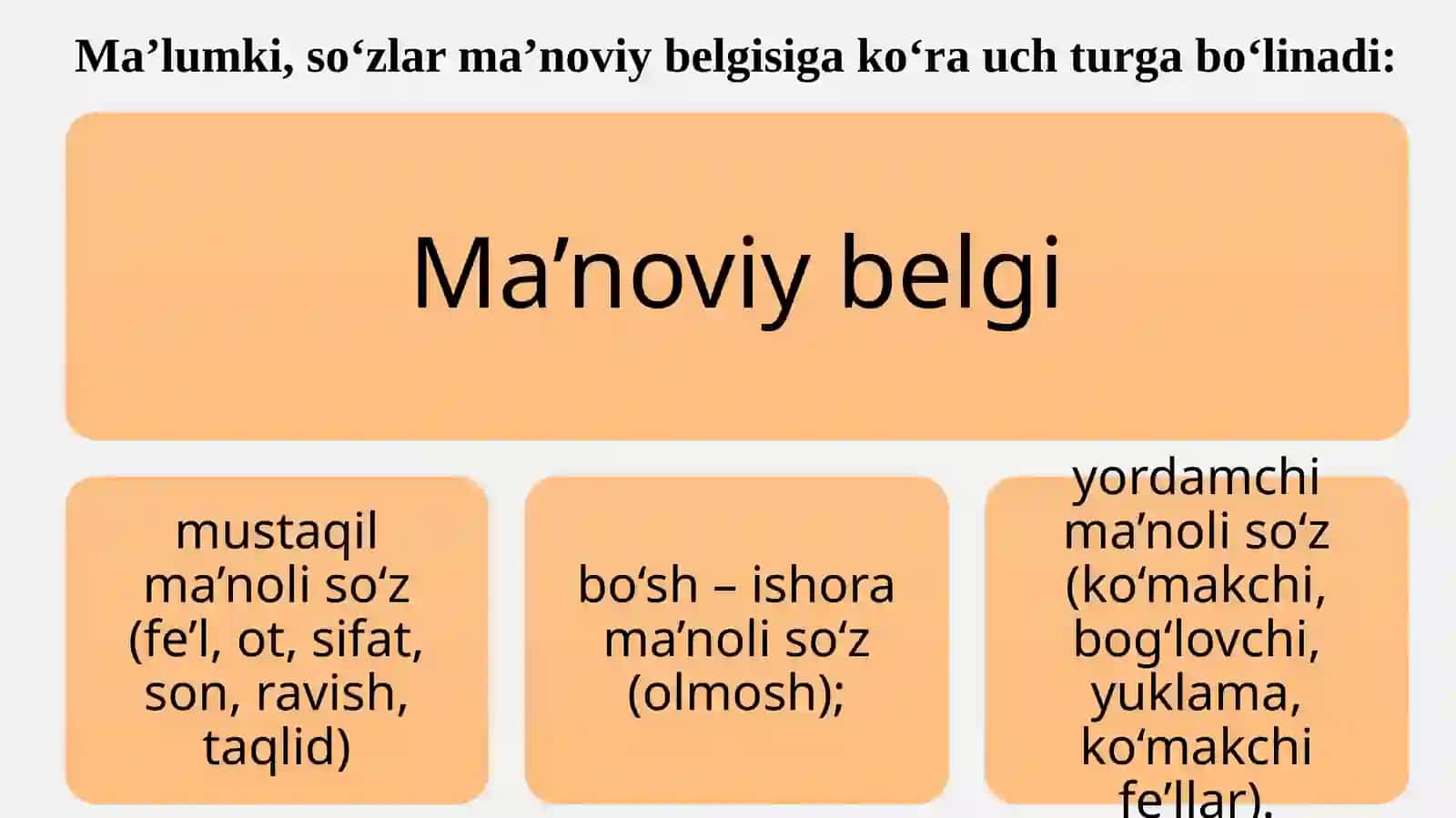 Ma'lumki, so'zlar ma'noviy belgisiga ko'ra uch turga bo'linadi:

Ma'noviy belgi

mustaqil ma'noli so'z (fe'l, ot, sifat, son, ravish, taqlid)

bo'sh – ishora ma'noli so'z (olmosh);

yordamchi ma'noli so'z (ko'makchi, bog'lovchi, yuklama, ko'makchi fe'llar).